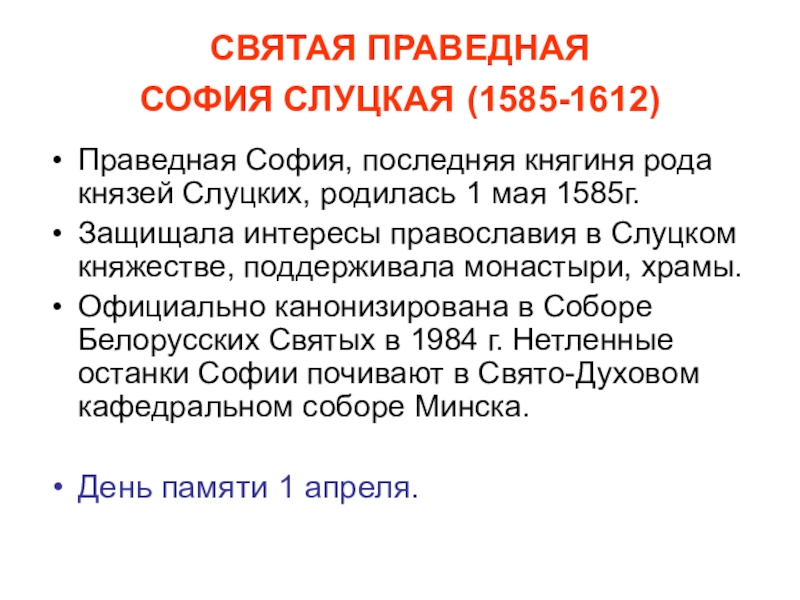 СВЯТАЯ ПРАВЕДНАЯ
СОФИЯ СЛУЦКАЯ (1585-1612)

• Праведная София, последняя княгиня рода князей Слуцких, родилась 1 мая 1585г.
• Защищала интересы православия в Слуцком княжестве, поддерживала монастыри, храмы.
• Официально канонизирована в Соборе Белорусских Святых в 1984 г. Нетленные останки Софии почивают в Свято-Духовом кафедральном соборе Минска.

• День памяти 1 апреля.